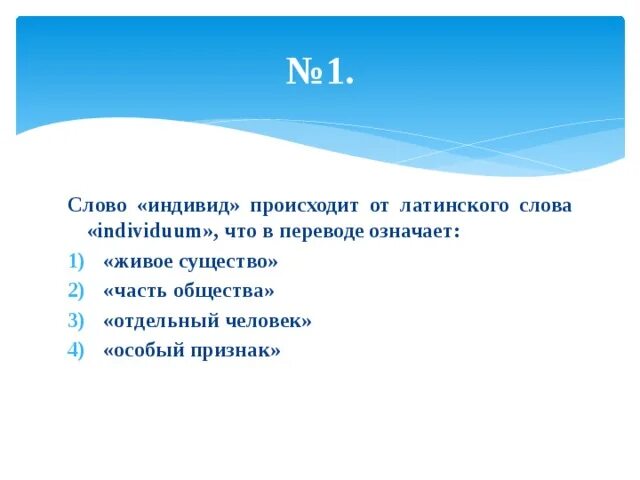 №1.

Слово «индивид» происходит от латинского слова «individuum», что в переводе означает:

1) «живое существо»
2) «часть общества»
3) «отдельный человек»
4) «особый признак»